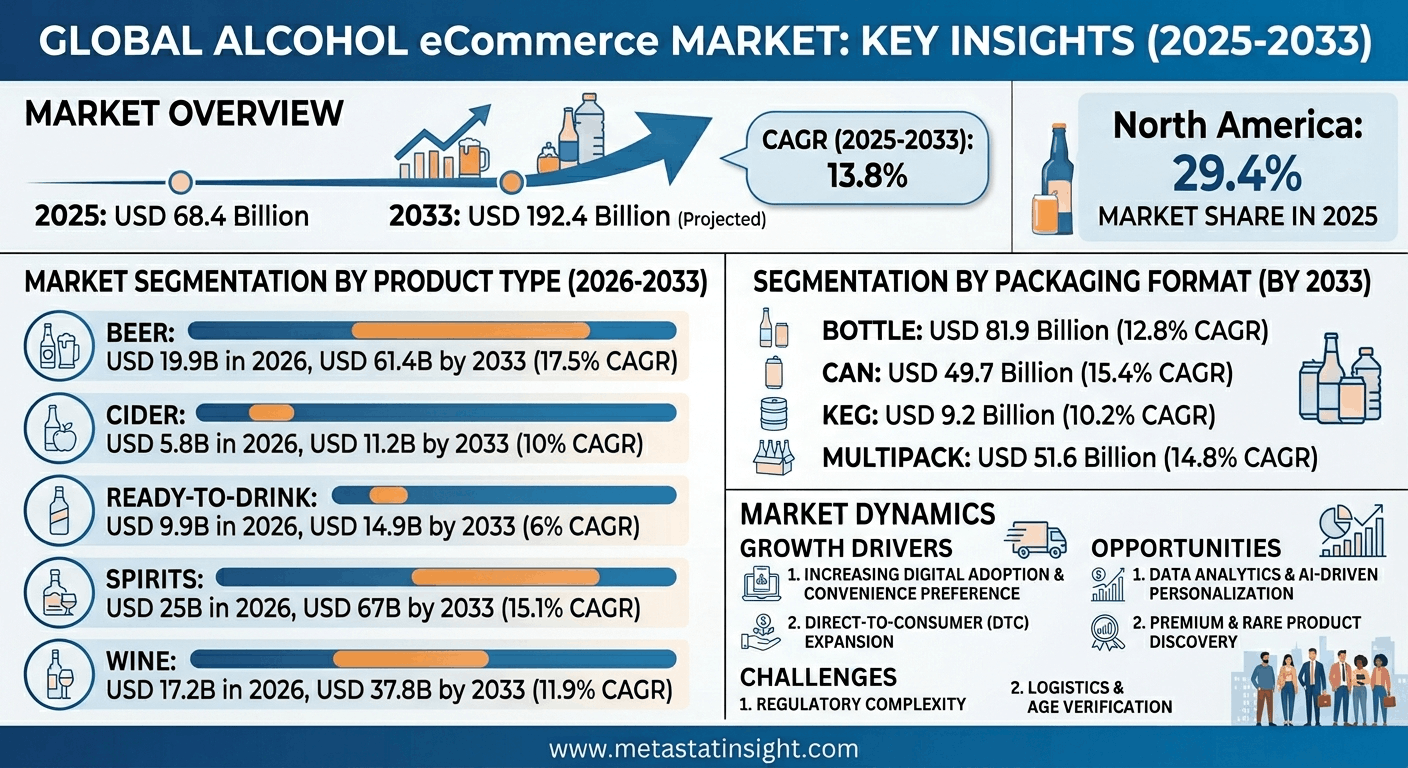 GLOBAL ALCOHOL eCommerce MARKET: KEY INSIGHTS (2025-2033)

MARKET OVERVIEW

2025: USD 68.4 Billion

2033: USD 192.4 Billion (Projected)

CAGR (2025-2033): 13.8%

North America: 29.4% MARKET SHARE IN 2025

MARKET SEGMENTATION BY PRODUCT TYPE (2026-2033)

BEER:
USD 19.9B in 2026, USD 61.4B by 2033 (17.5% CAGR)

CIDER:
USD 5.8B in 2026, USD 11.2B by 2033 (10% CAGR)

READY-TO-DRINK:
USD 9.9B in 2026, USD 14.9B by 2033 (6% CAGR)

SPIRITS:
USD 25B in 2026, USD 67B by 2033 (15.1% CAGR)

WINE:
USD 17.2B in 2026, USD 37.8B by 2033 (11.9% CAGR)

SEGMENTATION BY PACKAGING FORMAT (BY 2033)

BOTTLE: USD 81.9 Billion (12.8% CAGR)

CAN: USD 49.7 Billion (15.4% CAGR)

KEG: USD 9.2 Billion (10.2% CAGR)

MULTIPACK: USD 51.6 Billion (14.8% CAGR)

MARKET DYNAMICS

GROWTH DRIVERS

1. INCREASING DIGITAL ADOPTION & CONVENIENCE PREFERENCE

2. DIRECT-TO-CONSUMER (DTC) EXPANSION

OPPORTUNITIES

1. DATA ANALYTICS & AI-DRIVEN PERSONALIZATION

2. PREMIUM & RARE PRODUCT DISCOVERY

CHALLENGES

1. REGULATORY COMPLEXITY

2. LOGISTICS & AGE VERIFICATION

www.metastatinsight.com